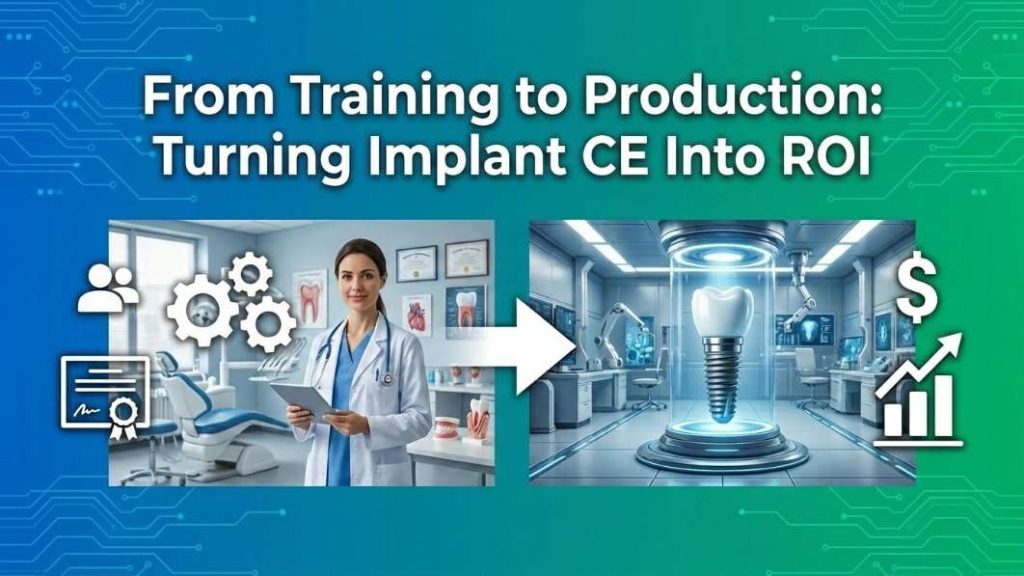 From Training to Production:
Turning Implant CE Into ROI

$